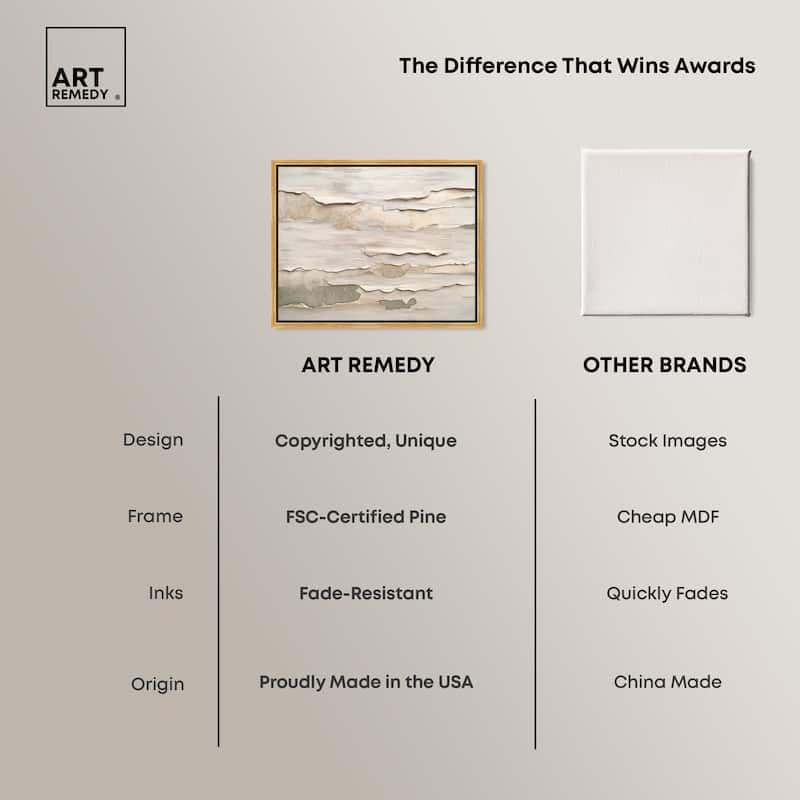 ART REMEDY ®

The Difference That Wins Awards

| | ART REMEDY | OTHER BRANDS |
|---|---|---|
| Design | Copyrighted, Unique | Stock Images |
| Frame | FSC-Certified Pine | Cheap MDF |
| Inks | Fade-Resistant | Quickly Fades |
| Origin | Proudly Made in the USA | China Made |